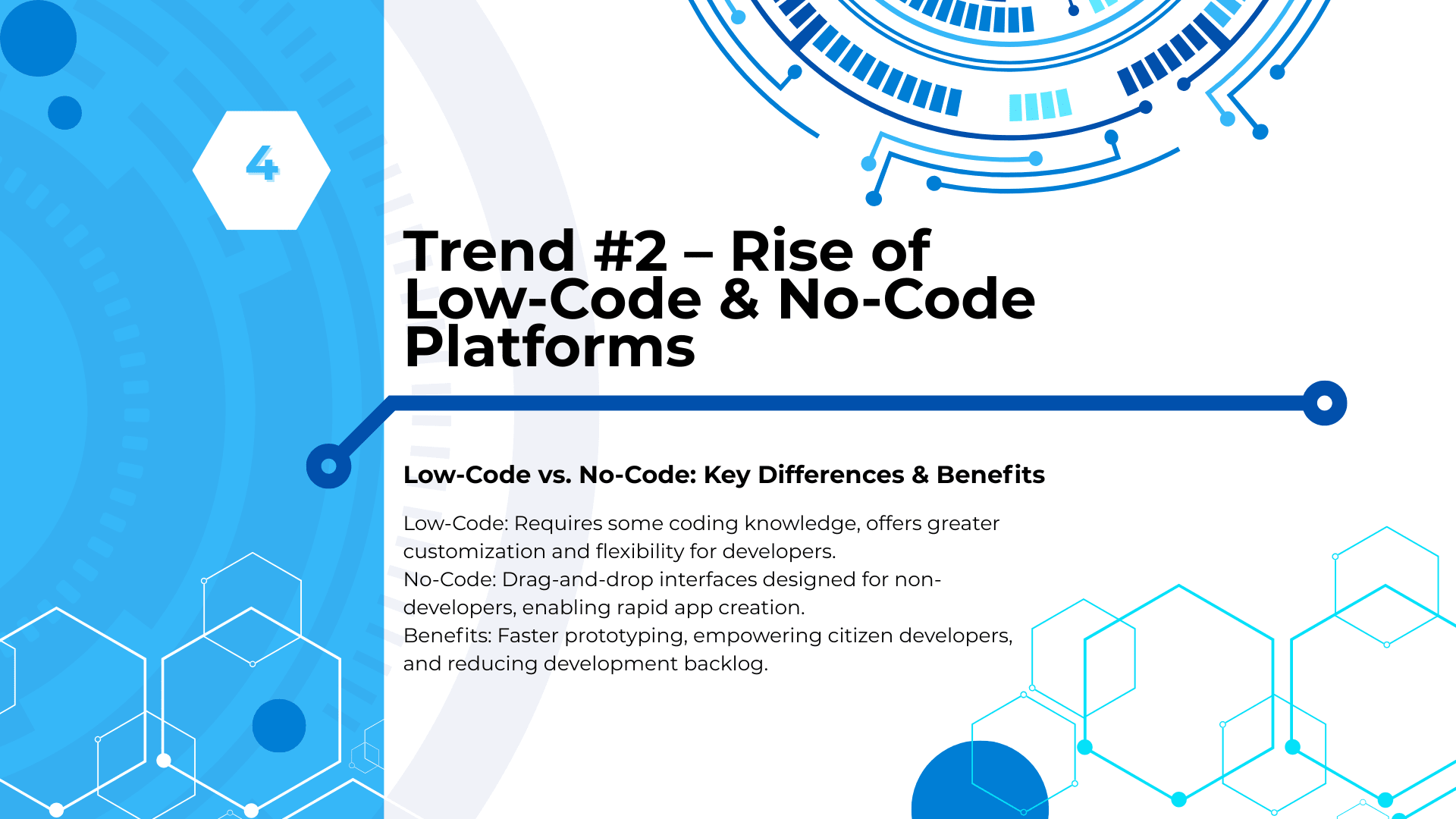 4

Trend #2 – Rise of Low-Code & No-Code Platforms

Low-Code vs. No-Code: Key Differences & Benefits

Low-Code: Requires some coding knowledge, offers greater customization and flexibility for developers.
No-Code: Drag-and-drop interfaces designed for non-developers, enabling rapid app creation.
Benefits: Faster prototyping, empowering citizen developers, and reducing development backlog.